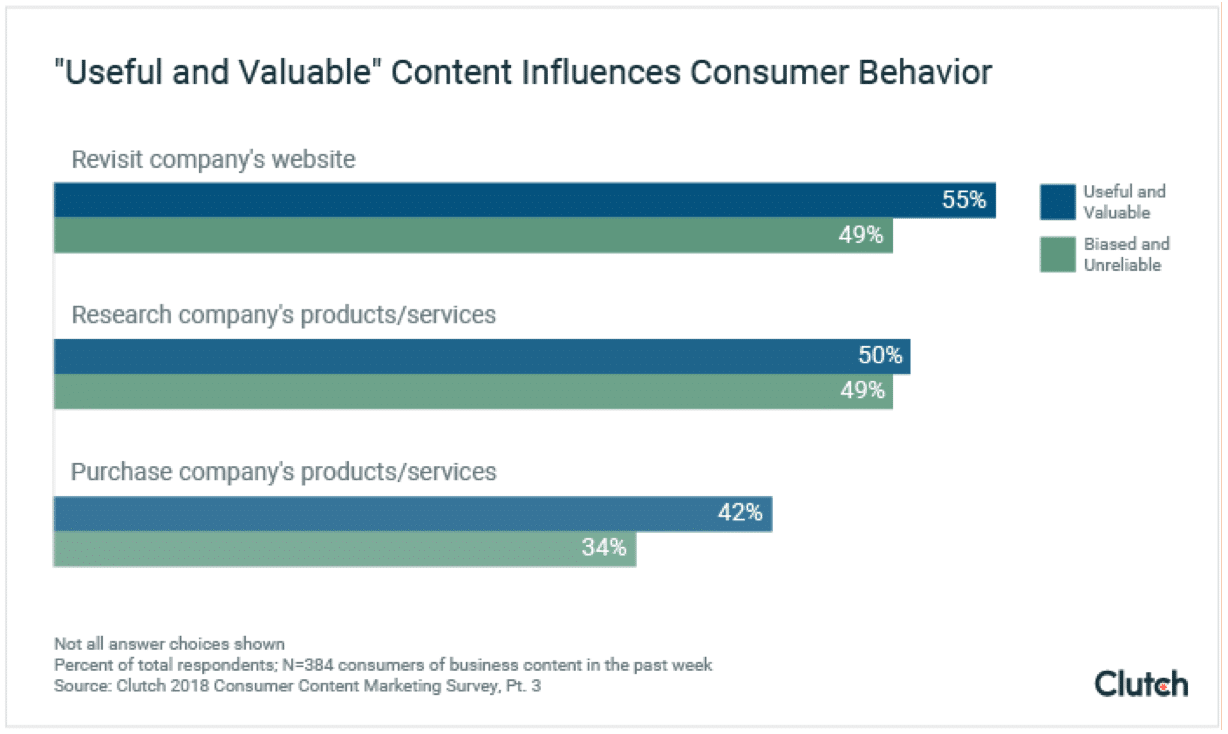 "Useful and Valuable" Content Influences Consumer Behavior

Revisit company's website

55%

49%

Useful and Valuable

Biased and Unreliable

Research company's products/services

50%

49%

Purchase company's products/services

42%

34%

Not all answer choices shown
Percent of total respondents; N=384 consumers of business content in the past week
Source: Clutch 2018 Consumer Content Marketing Survey, Pt. 3

Clutch